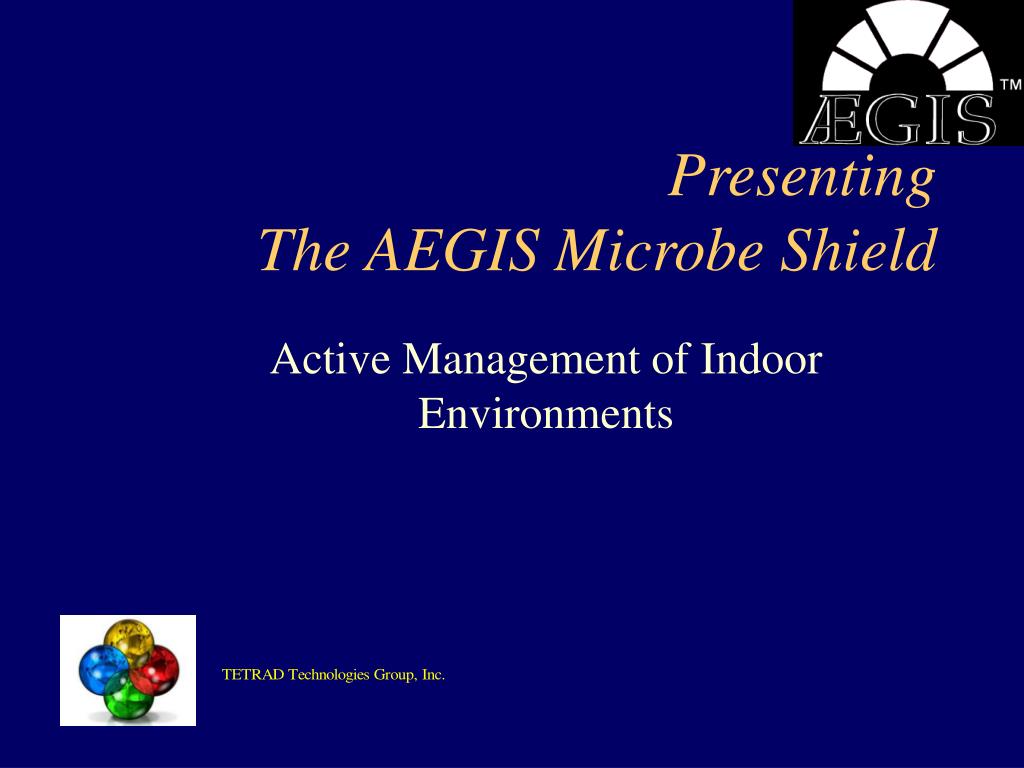 ÆGIS™

Presenting
The AEGIS Microbe Shield

Active Management of Indoor Environments

TETRAD Technologies Group, Inc.